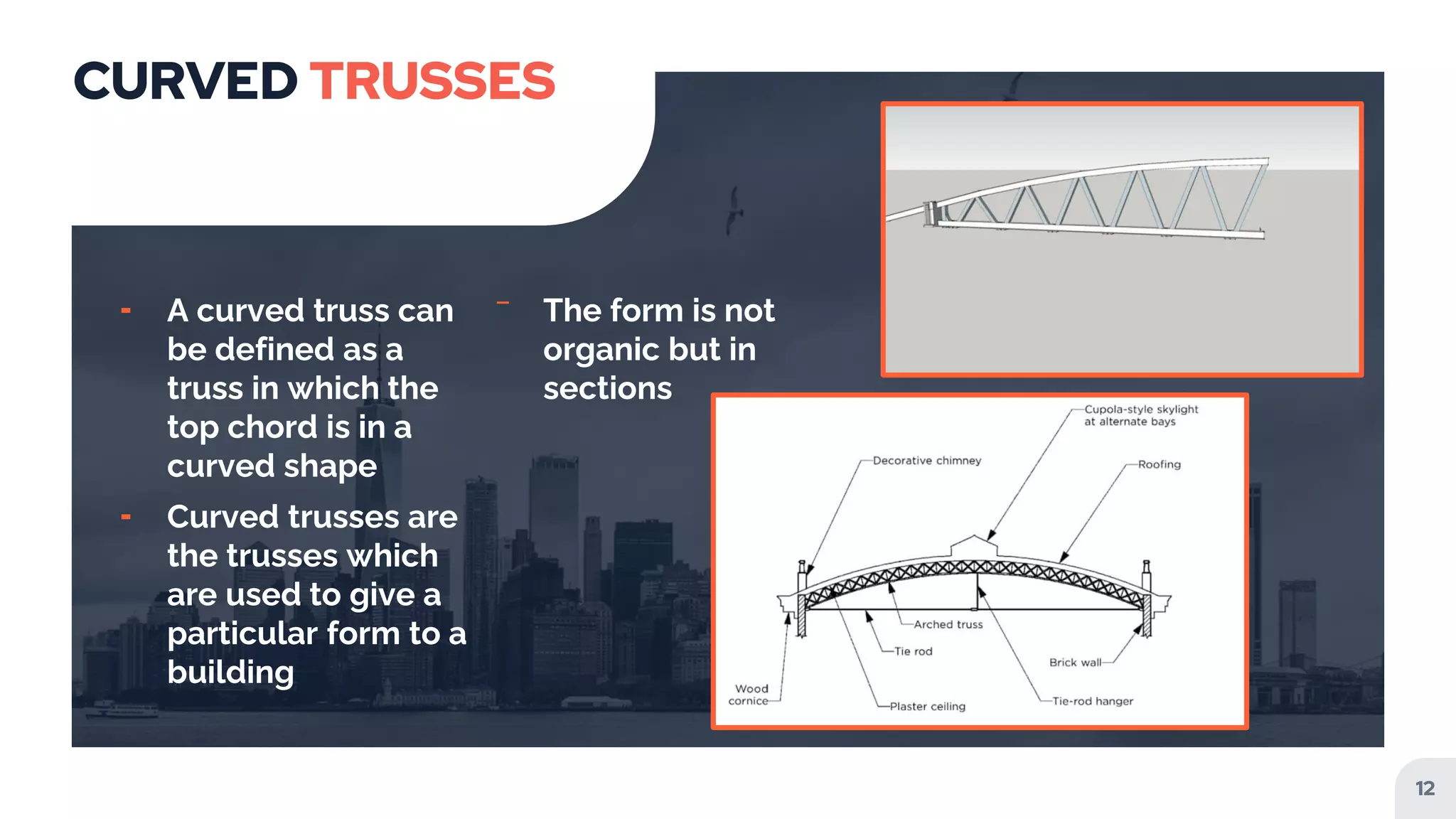 CURVED TRUSSES

- A curved truss can be defined as a truss in which the top chord is in a curved shape
- Curved trusses are the trusses which are used to give a particular form to a building

- The form is not organic but in sections

Cupola-style skylight at alternate bays
Decorative chimney
Roofing
Arched truss
Tie rod
Brick wall
Wood cornice
Plaster ceiling
Tie-rod hanger

12